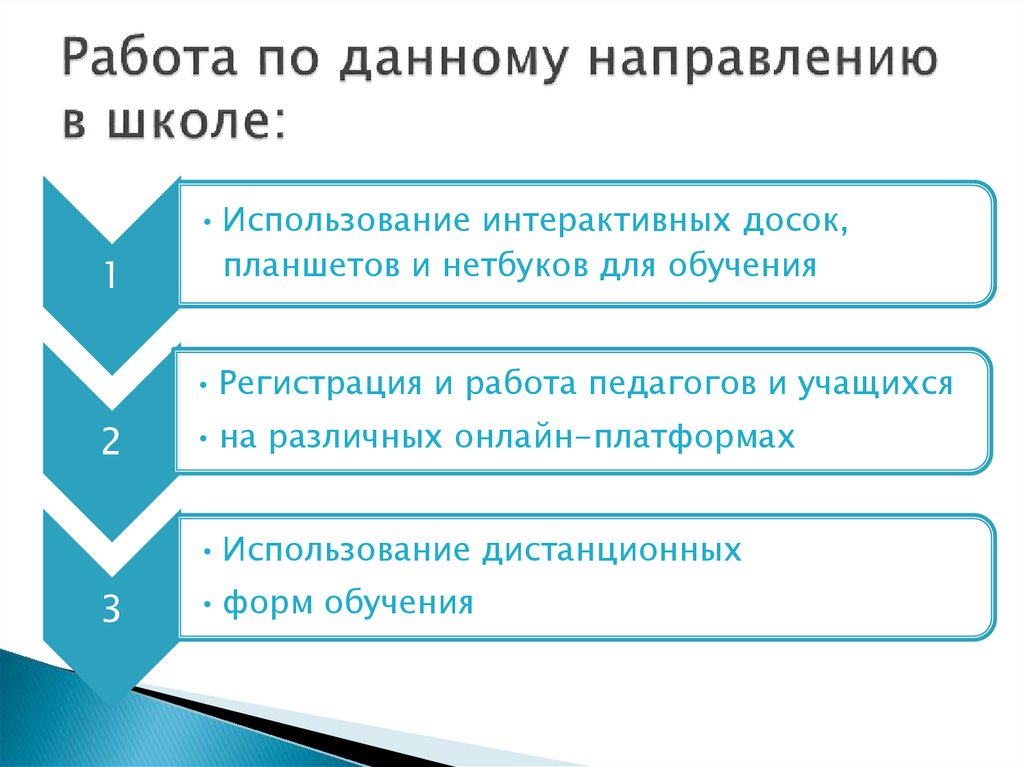 Работа по данному направлению в школе:

1

• Использование интерактивных досок, планшетов и нетбуков для обучения

2

• Регистрация и работа педагогов и учащихся

• на различных онлайн-платформах

3

• Использование дистанционных

• форм обучения